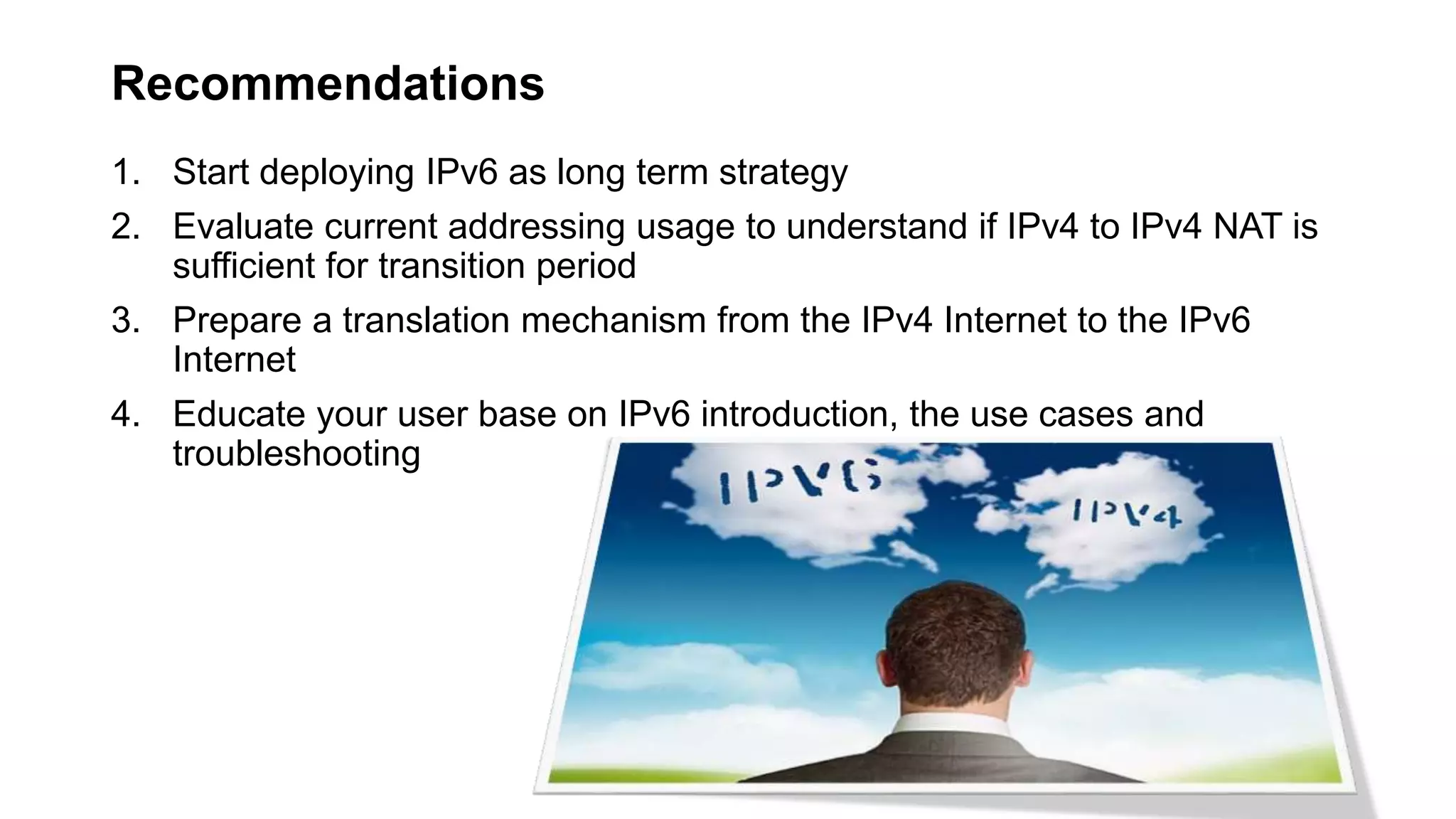 Recommendations

1. Start deploying IPv6 as long term strategy
2. Evaluate current addressing usage to understand if IPv4 to IPv4 NAT is sufficient for transition period
3. Prepare a translation mechanism from the IPv4 Internet to the IPv6 Internet
4. Educate your user base on IPv6 introduction, the use cases and troubleshooting

IPV6

IPV4